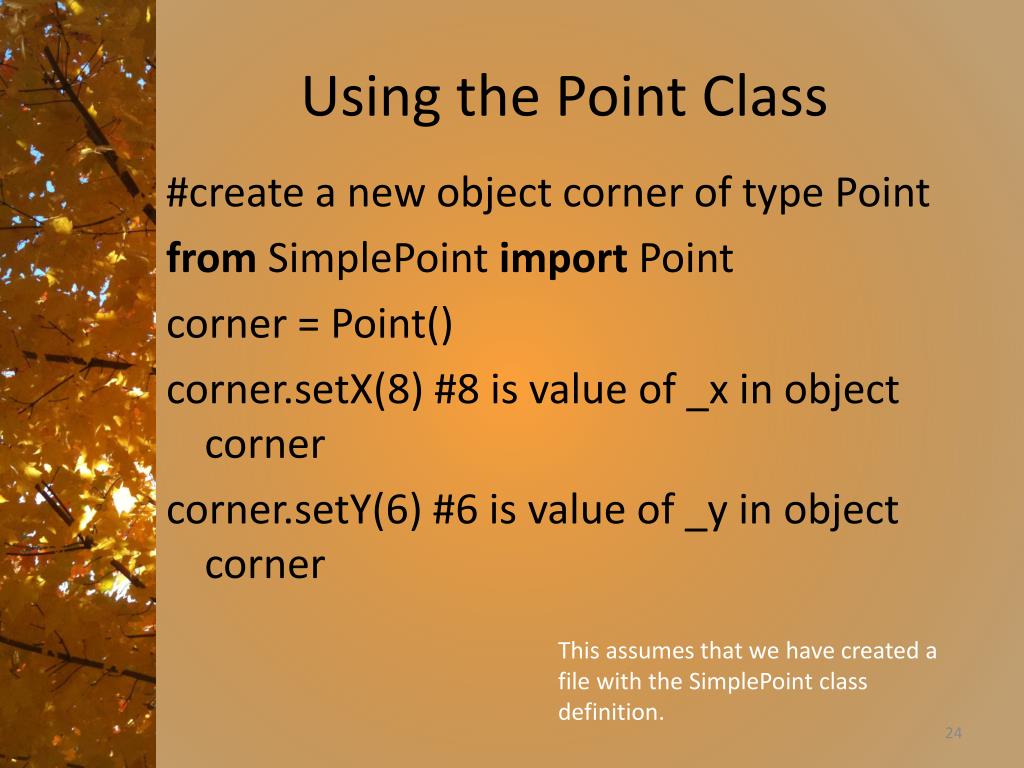 Using the Point Class

#create a new object corner of type Point

from SimplePoint import Point

corner = Point()

corner.setX(8) #8 is value of _x in object corner

corner.setY(6) #6 is value of _y in object corner

This assumes that we have created a file with the SimplePoint class definition.

24